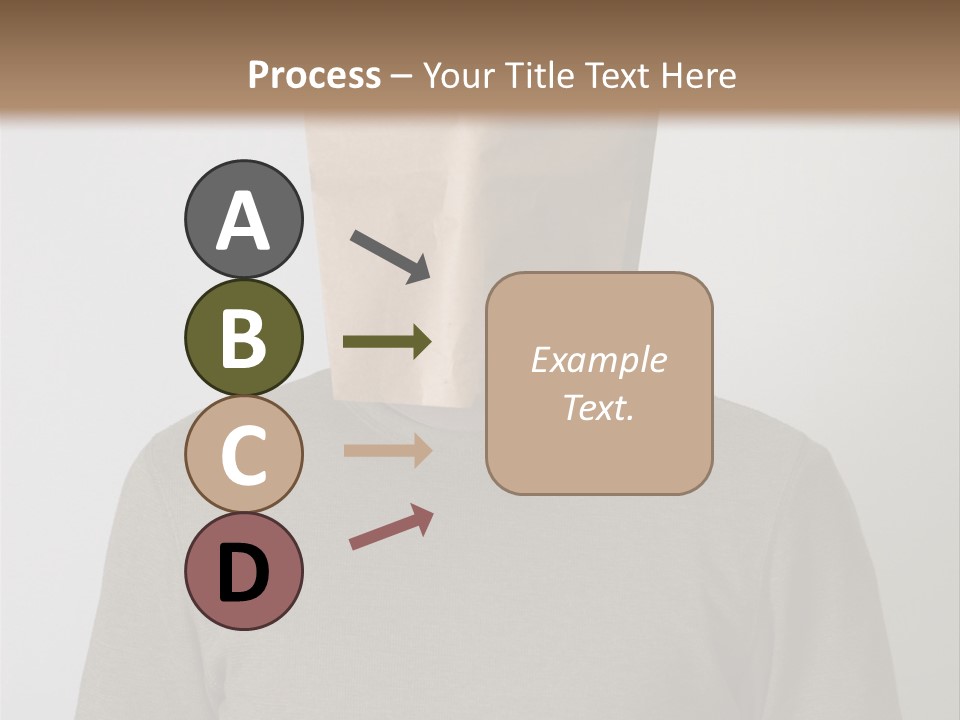 Process – Your Title Text Here

A

B

C

D

Example Text.